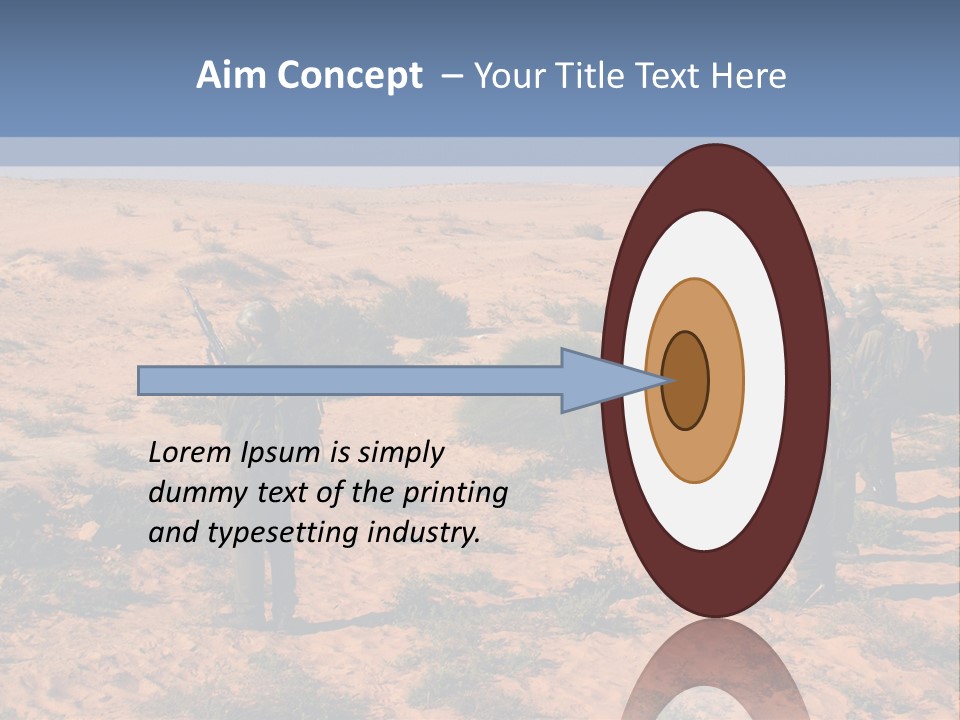 Aim Concept – Your Title Text Here

Lorem Ipsum is simply dummy text of the printing and typesetting industry.